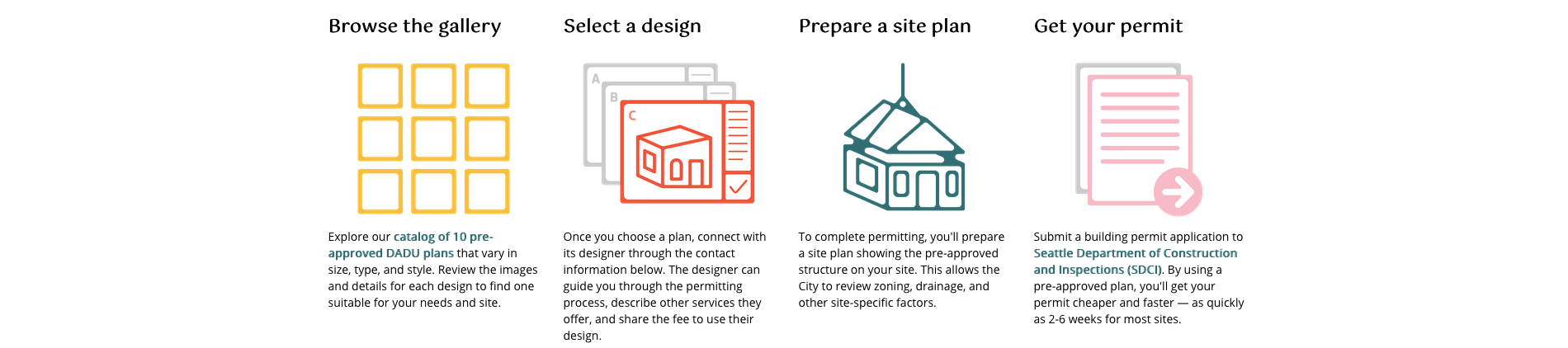 Browse the gallery

Explore our catalog of 10 pre-approved DADU plans that vary in size, type, and style. Review the images and details for each design to find one suitable for your needs and site.

Select a design

A

B

C

Once you choose a plan, connect with its designer through the contact information below. The designer can guide you through the permitting process, describe other services they offer, and share the fee to use their design.

Prepare a site plan

To complete permitting, you'll prepare a site plan showing the pre-approved structure on your site. This allows the City to review zoning, drainage, and other site-specific factors.

Get your permit

Submit a building permit application to Seattle Department of Construction and Inspections (SDCI). By using a pre-approved plan, you'll get your permit cheaper and faster — as quickly as 2-6 weeks for most sites.